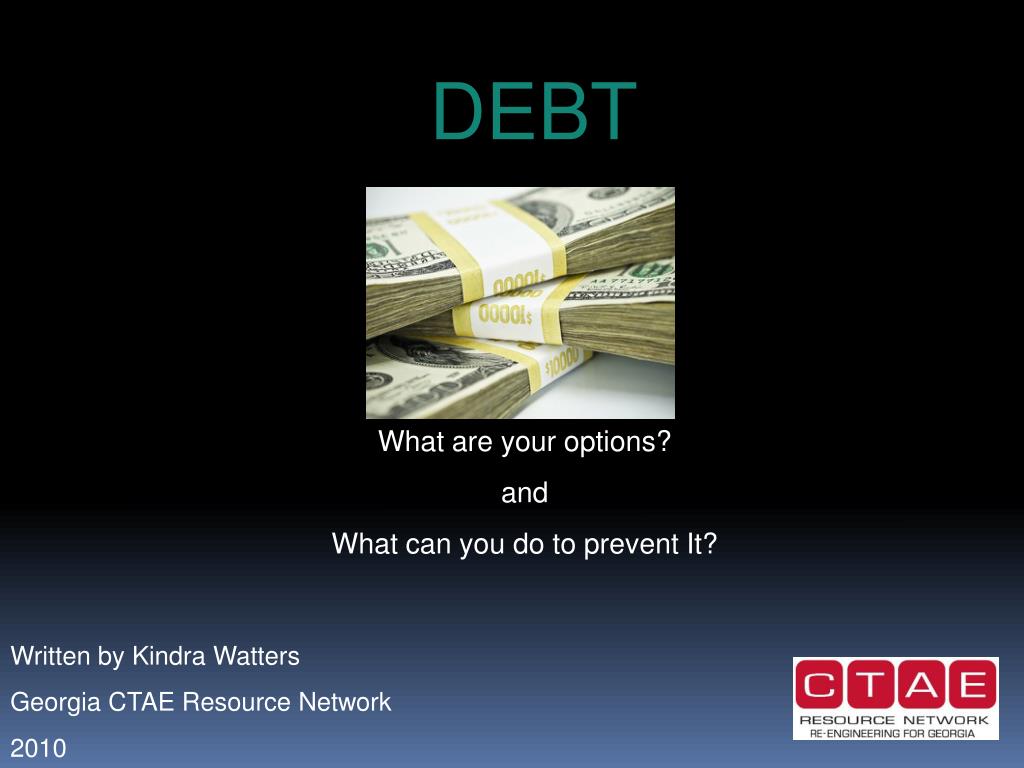 DEBT

What are your options?

and

What can you do to prevent It?

Written by Kindra Watters

Georgia CTAE Resource Network

2010

CTAE
RESOURCE NETWORK
RE-ENGINEERING FOR GEORGIA